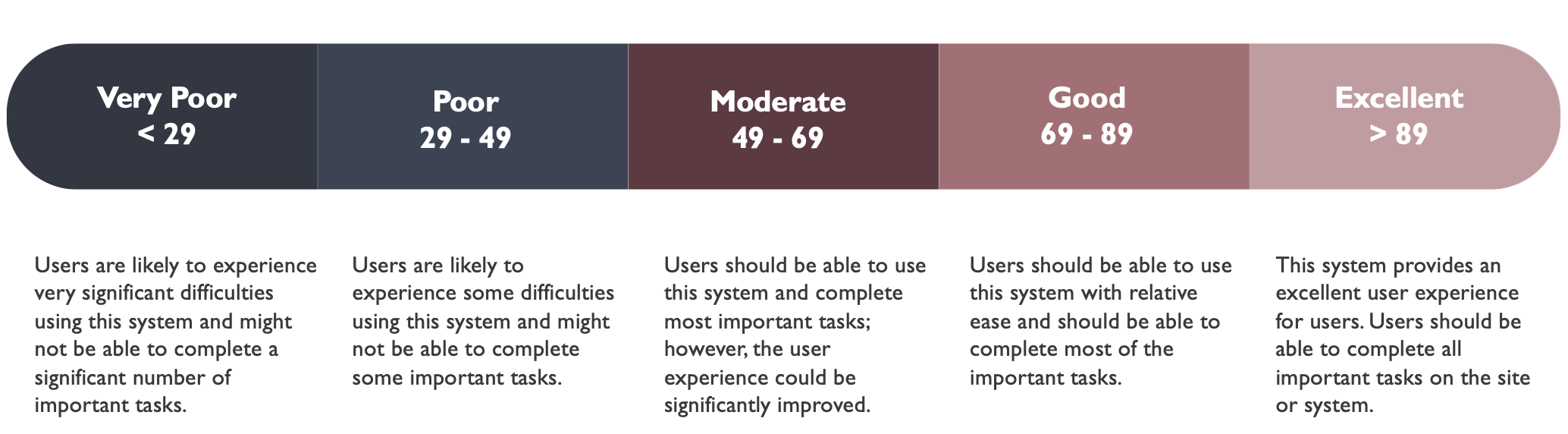 Very Poor
< 29

Poor
29 - 49

Moderate
49 - 69

Good
69 - 89

Excellent
> 89

Users are likely to experience very significant difficulties using this system and might not be able to complete a significant number of important tasks.

Users are likely to experience some difficulties using this system and might not be able to complete some important tasks.

Users should be able to use this system and complete most important tasks; however, the user experience could be significantly improved.

Users should be able to use this system with relative ease and should be able to complete most of the important tasks.

This system provides an excellent user experience for users. Users should be able to complete all important tasks on the site or system.